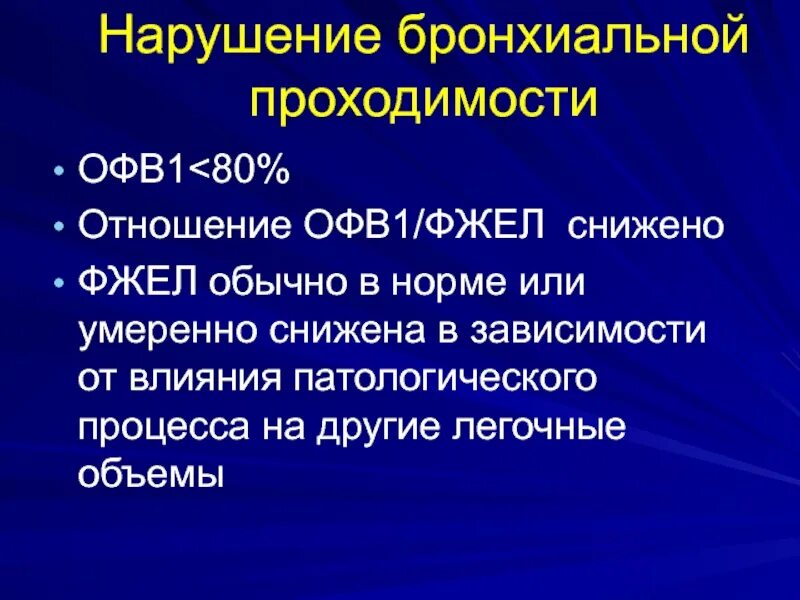 Нарушение бронхиальной проходимости

• ОФВ1<80%
• Отношение ОФВ1/ФЖЕЛ снижено
• ФЖЕЛ обычно в норме или умеренно снижена в зависимости от влияния патологического процесса на другие легочные объемы